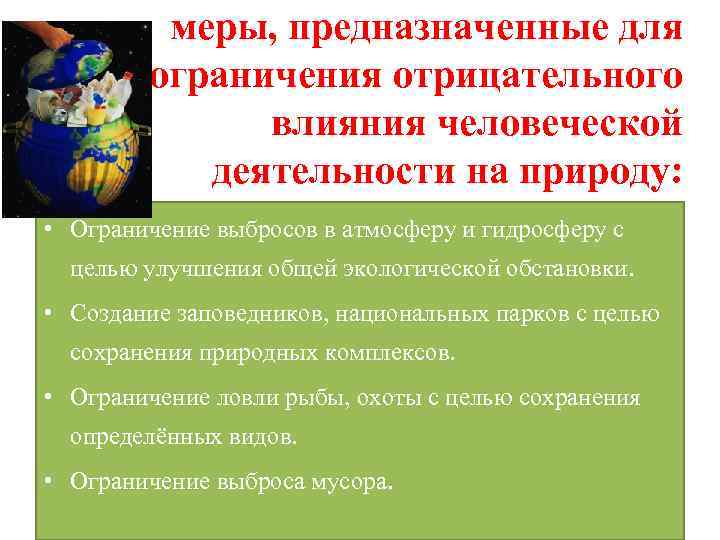 меры, предназначенные для ограничения отрицательного влияния человеческой деятельности на природу:

• Ограничение выбросов в атмосферу и гидросферу с целью улучшения общей экологической обстановки.

• Создание заповедников, национальных парков с целью сохранения природных комплексов.

• Ограничение ловли рыбы, охоты с целью сохранения определённых видов.

• Ограничение выброса мусора.